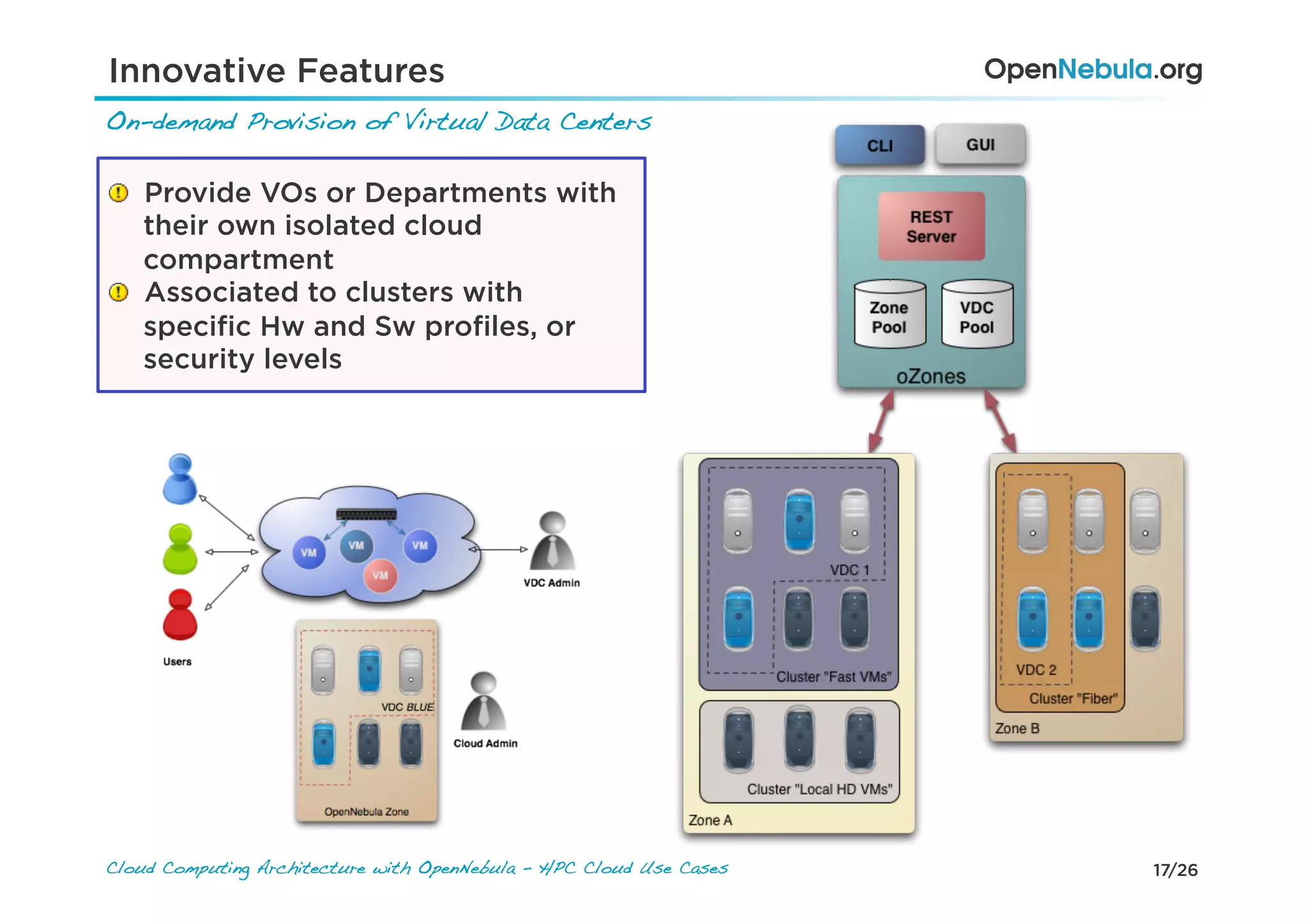 Innovative Features

OpenNebula.org

On-demand Provision of Virtual Data Centers

Provide VOs or Departments with their own isolated cloud compartment

Associated to clusters with specific Hw and Sw profiles, or security levels

CLI

GUI

REST Server

Zone Pool

VDC Pool

oZones

VM

VM

VM

VM

VDC Admin

Users

VDC BLUE

Cloud Admin

OpenNebula Zone

VDC 1

Cluster "Fast VMs"

Cluster "Local HD VMs"

Zone A

VDC 2

Cluster "Fiber"

Zone B

Cloud Computing Architecture with OpenNebula - HPC Cloud Use Cases

17/26